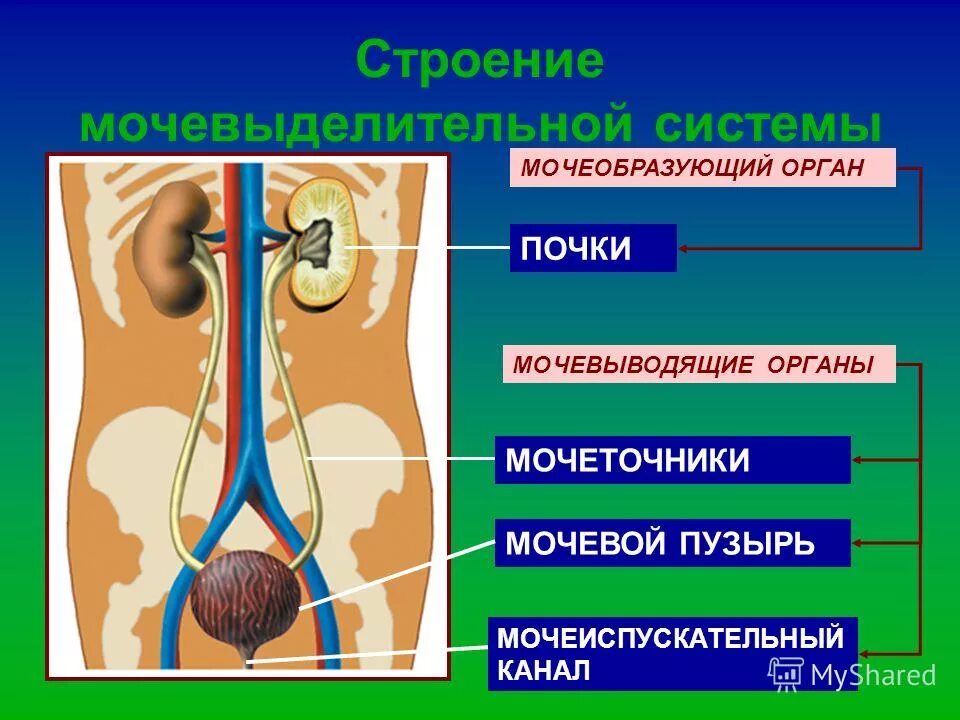 Строение мочевыделительной системы

МОЧЕОБРАЗУЮЩИЙ ОРГАН

ПОЧКИ

МОЧЕВЫВОДЯЩИЕ ОРГАНЫ

МОЧЕТОЧНИКИ

МОЧЕВОЙ ПУЗЫРЬ

МОЧЕИСПУСКАТЕЛЬНЫЙ КАНАЛ

MyShared